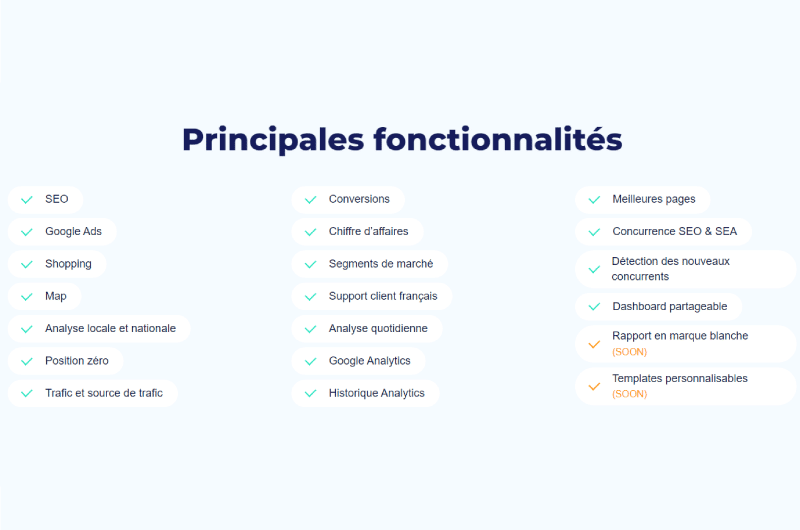 Principales fonctionnalités

SEO
Google Ads
Shopping
Map
Analyse locale et nationale
Position zéro
Trafic et source de trafic

Conversions
Chiffre d'affaires
Segments de marché
Support client français
Analyse quotidienne
Google Analytics
Historique Analytics

Meilleures pages
Concurrence SEO & SEA
Détection des nouveaux concurrents
Dashboard partageable
Rapport en marque blanche (SOON)
Templates personnalisables (SOON)